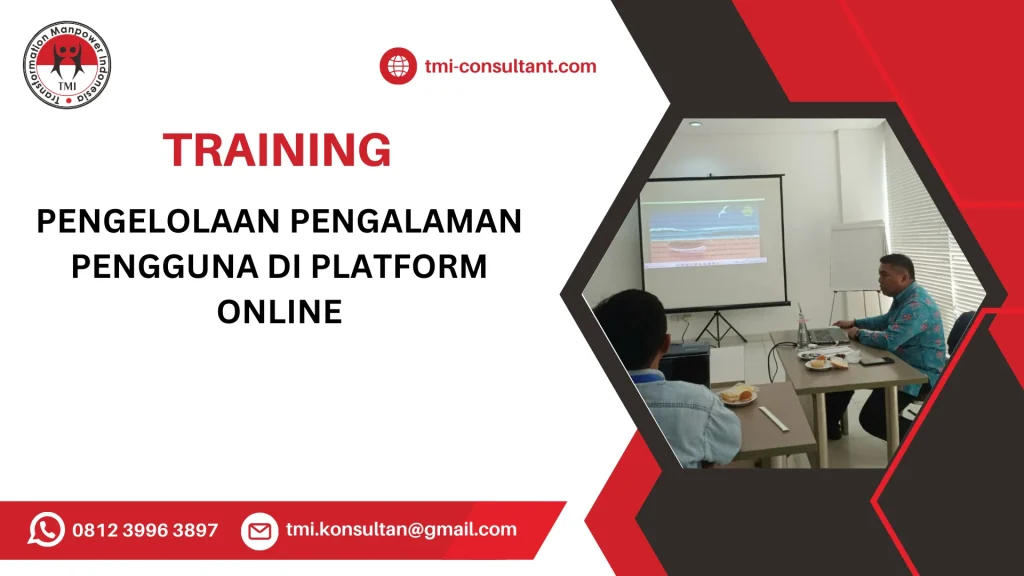 Transformation Manpower Indonesia
TMI

tmi-consultant.com

TRAINING

PENGELOLAAN PENGALAMAN PENGGUNA DI PLATFORM ONLINE

0812 3996 3897

tmi.konsultan@gmail.com